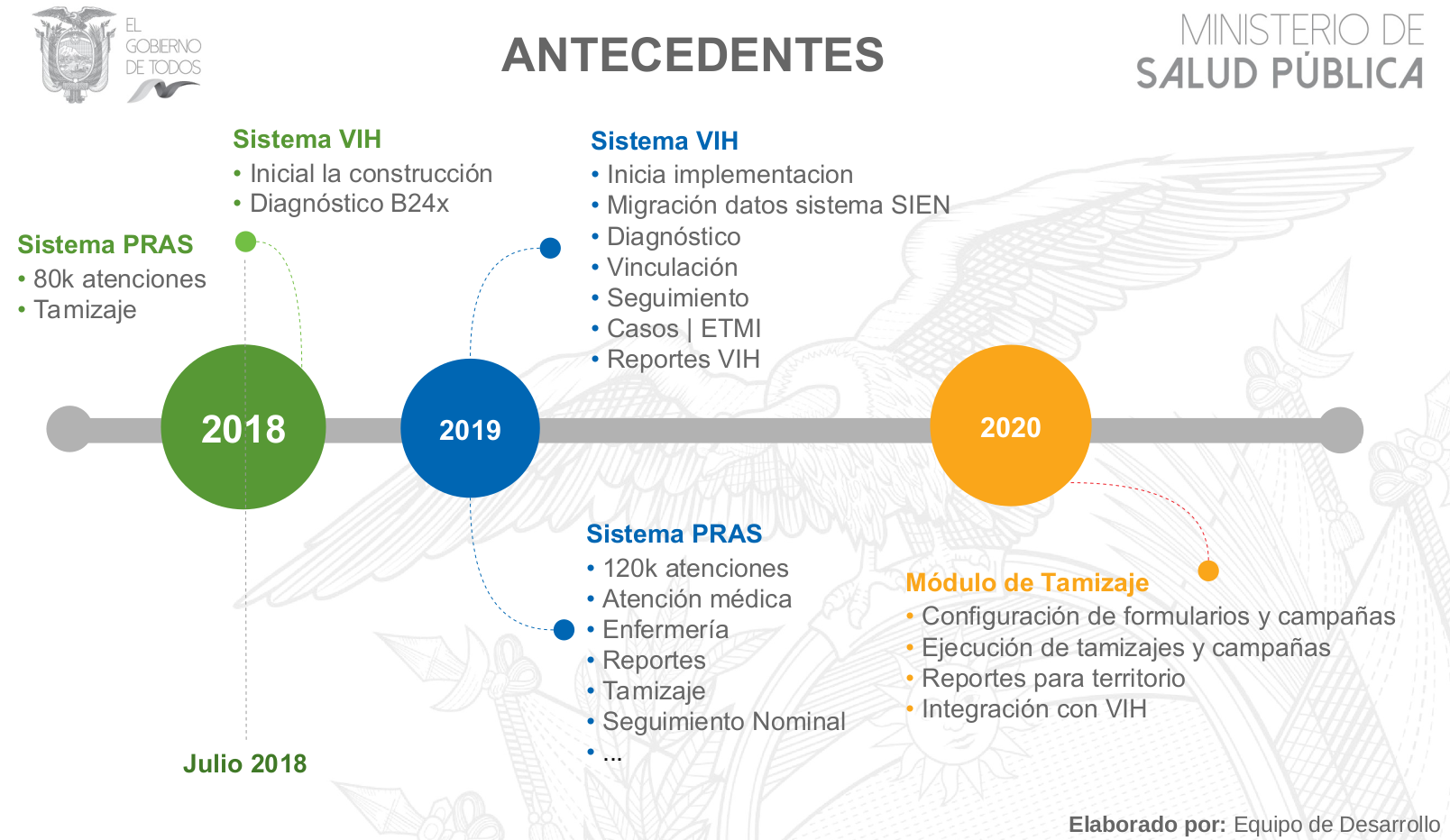 EL GOBIERNO DE TODOS

ANTECEDENTES

MINISTERIO DE SALUD PÚBLICA

Sistema VIH
• Inicial la construcción
• Diagnóstico B24x

Sistema PRAS
• 80k atenciones
• Tamizaje

Sistema VIH
• Inicia implementacion
• Migración datos sistema SIEN
• Diagnóstico
• Vinculación
• Seguimiento
• Casos | ETMI
• Reportes VIH

2018

2019

2020

Sistema PRAS
• 120k atenciones
• Atención médica
• Enfermería
• Reportes
• Tamizaje
• Seguimiento Nominal
• ...

Módulo de Tamizaje
• Configuración de formularios y campañas
• Ejecución de tamizajes y campañas
• Reportes para territorio
• Integración con VIH

Julio 2018

Elaborado por: Equipo de Desarrollo